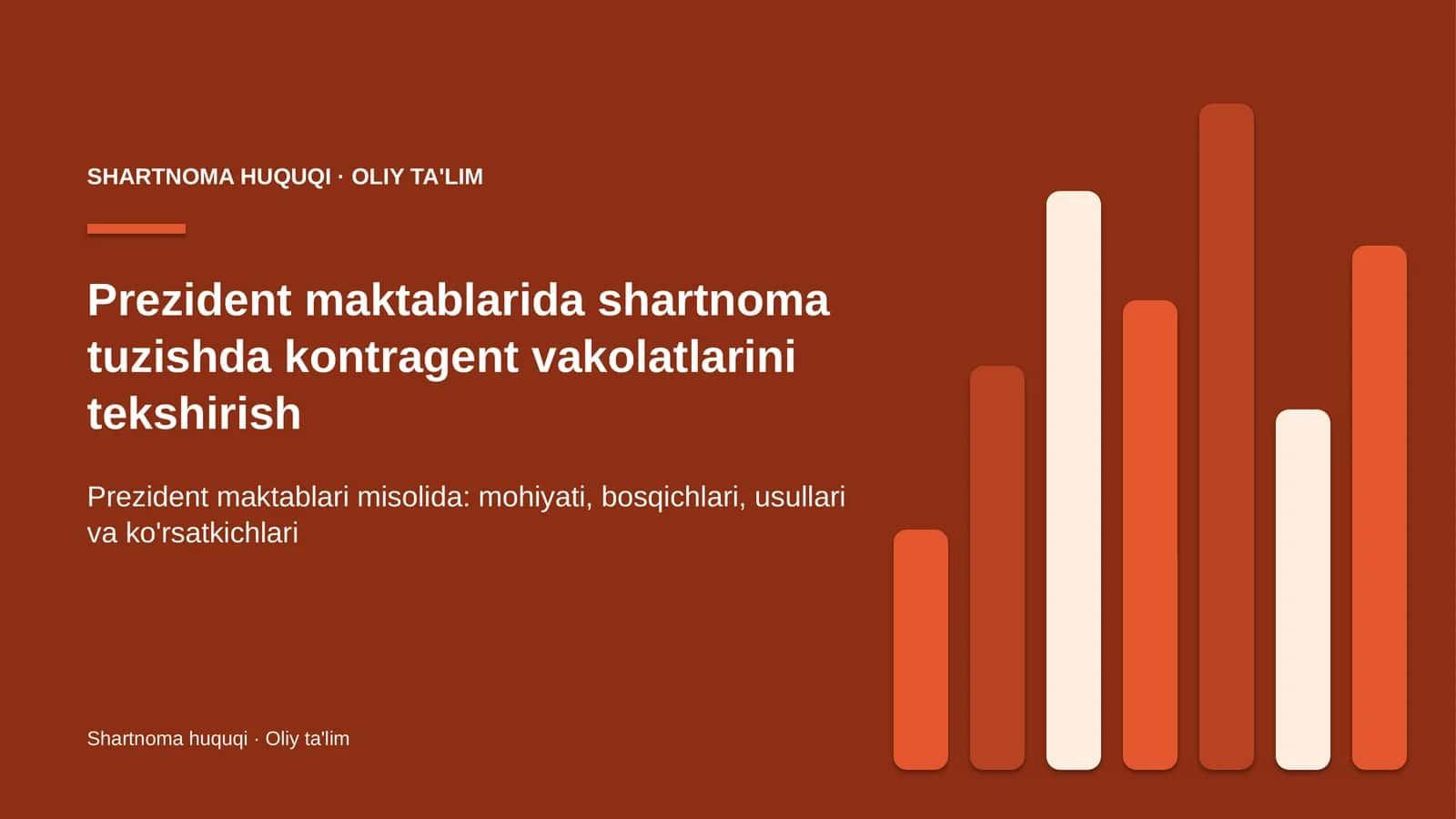 SHARTNOMA HUQUQI · OLIY TA'LIM

Prezident maktablarida shartnoma tuzishda kontragent vakolatlarini tekshirish

Prezident maktablari misolida: mohiyati, bosqichlari, usullari va ko'rsatkichlari

Shartnoma huquqi · Oliy ta'lim